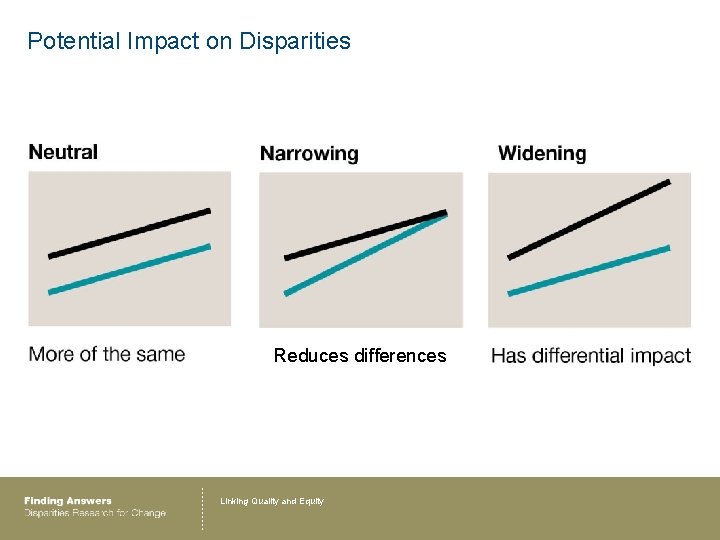 Potential Impact on Disparities

Neutral

More of the same

Narrowing

Reduces differences

Widening

Has differential impact

Finding Answers
Disparities Research for Change

Linking Quality and Equity